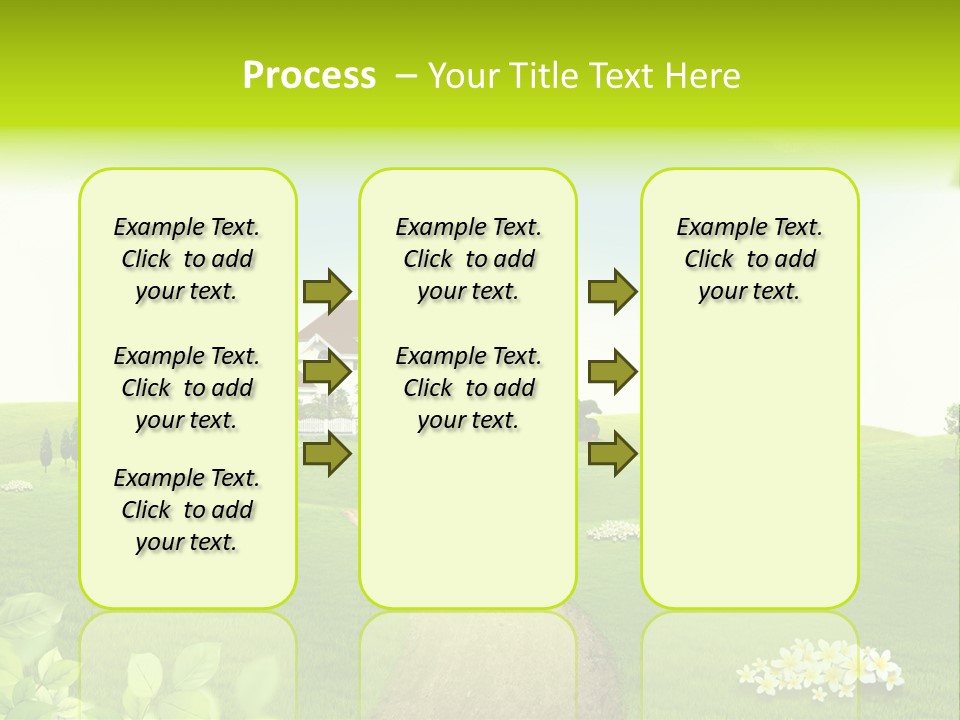 Process – Your Title Text Here

Example Text. Click to add your text.

Example Text. Click to add your text.

Example Text. Click to add your text.

Example Text. Click to add your text.

Example Text. Click to add your text.

Example Text. Click to add your text.